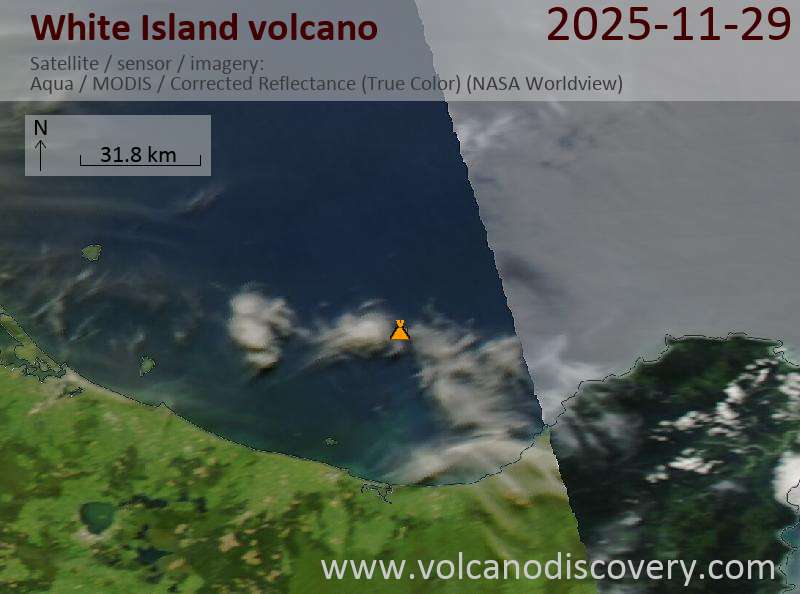 White Island volcano
2025-11-29
Satellite / sensor / imagery:
Aqua / MODIS / Corrected Reflectance (True Color) (NASA Worldview)
N
31.8 km
www.volcanodiscovery.com